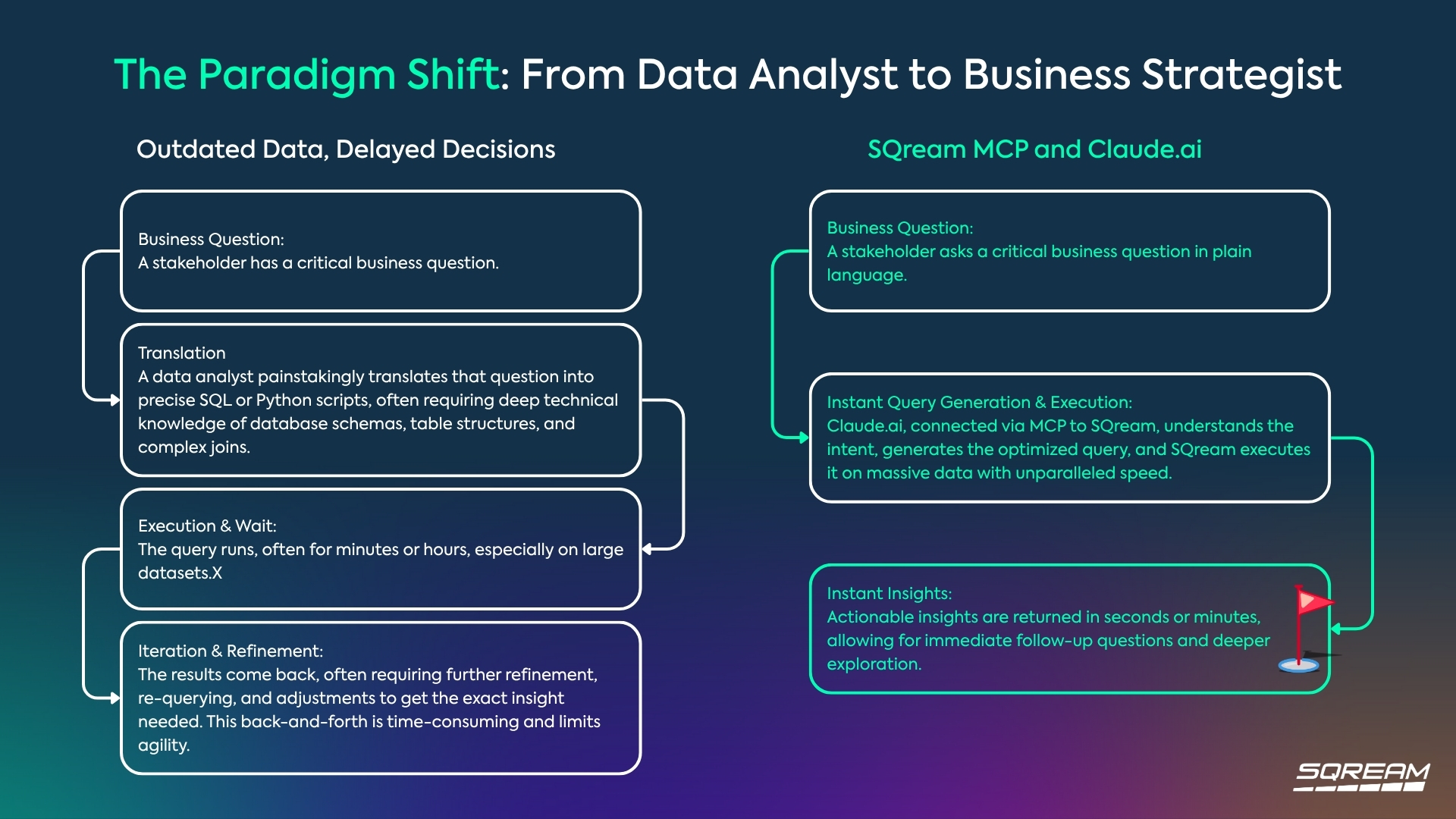 The Paradigm Shift: From Data Analyst to Business Strategist

Outdated Data, Delayed Decisions

Business Question:
A stakeholder has a critical business question.

Translation
A data analyst painstakingly translates that question into precise SQL or Python scripts, often requiring deep technical knowledge of database schemas, table structures, and complex joins.

Execution & Wait:
The query runs, often for minutes or hours, especially on large datasets.X

Iteration & Refinement:
The results come back, often requiring further refinement, re-querying, and adjustments to get the exact insight needed. This back-and-forth is time-consuming and limits agility.

SQream MCP and Claude.ai

Business Question:
A stakeholder asks a critical business question in plain language.

Instant Query Generation & Execution:
Claude.ai, connected via MCP to SQream, understands the intent, generates the optimized query, and SQream executes it on massive data with unparalleled speed.

Instant Insights:
Actionable insights are returned in seconds or minutes, allowing for immediate follow-up questions and deeper exploration.

SQREAM